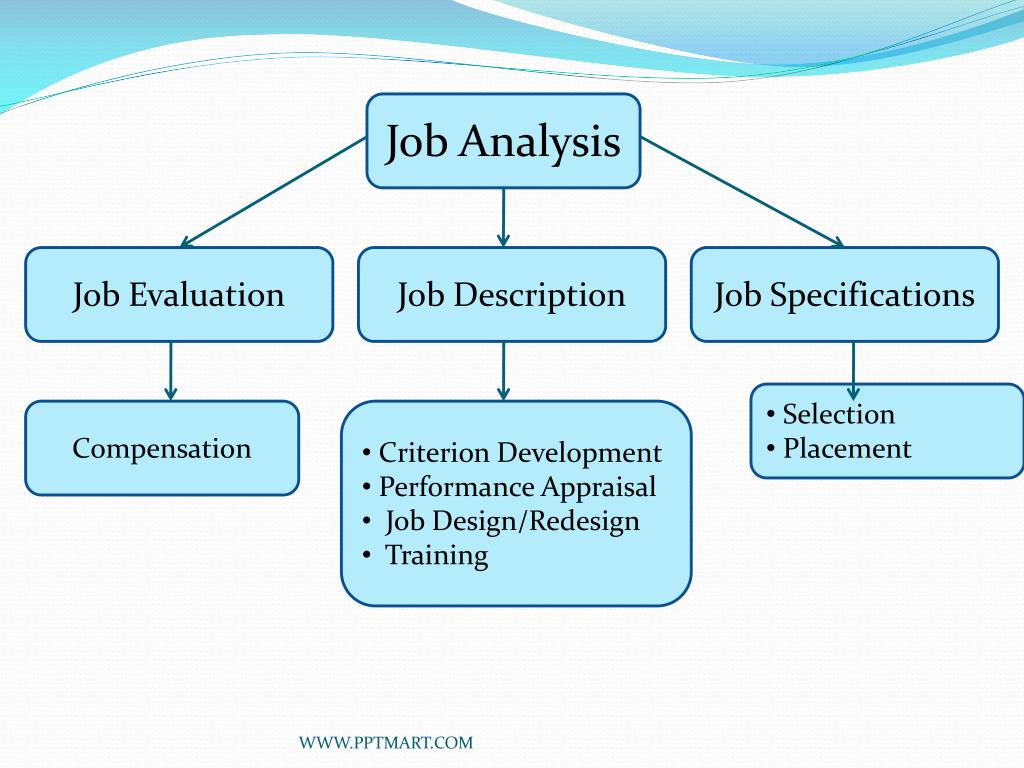 Job Analysis

Job Evaluation

Job Description

Job Specifications

Compensation

• Criterion Development
• Performance Appraisal
• Job Design/Redesign
• Training

• Selection
• Placement

WWW.PPTMART.COM